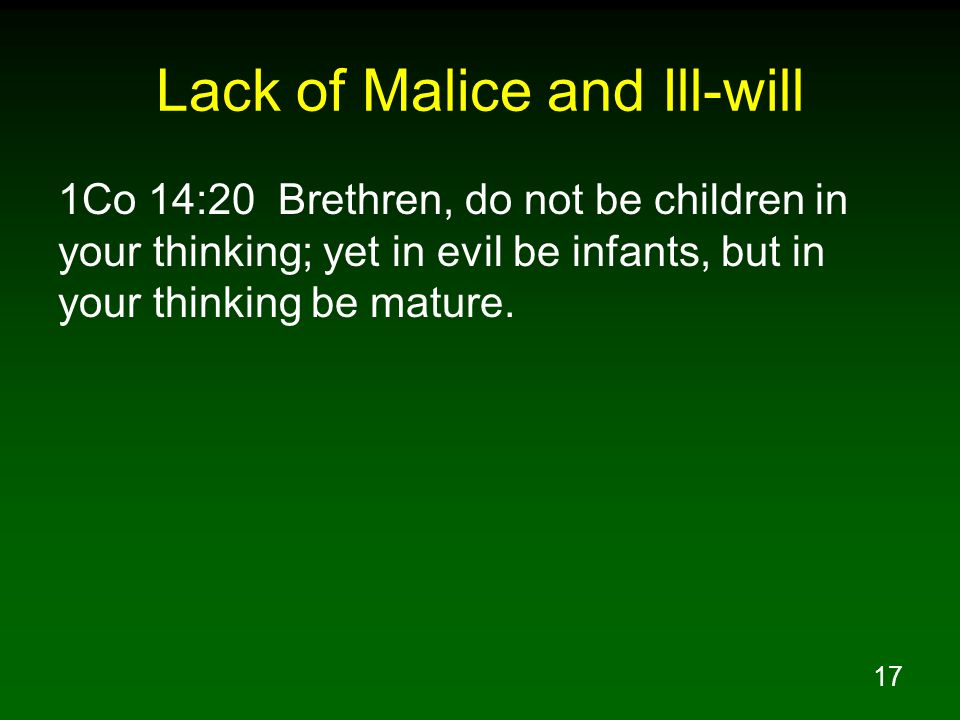 Lack of Malice and Ill-will

1Co 14:20 Brethren, do not be children in your thinking; yet in evil be infants, but in your thinking be mature.

17